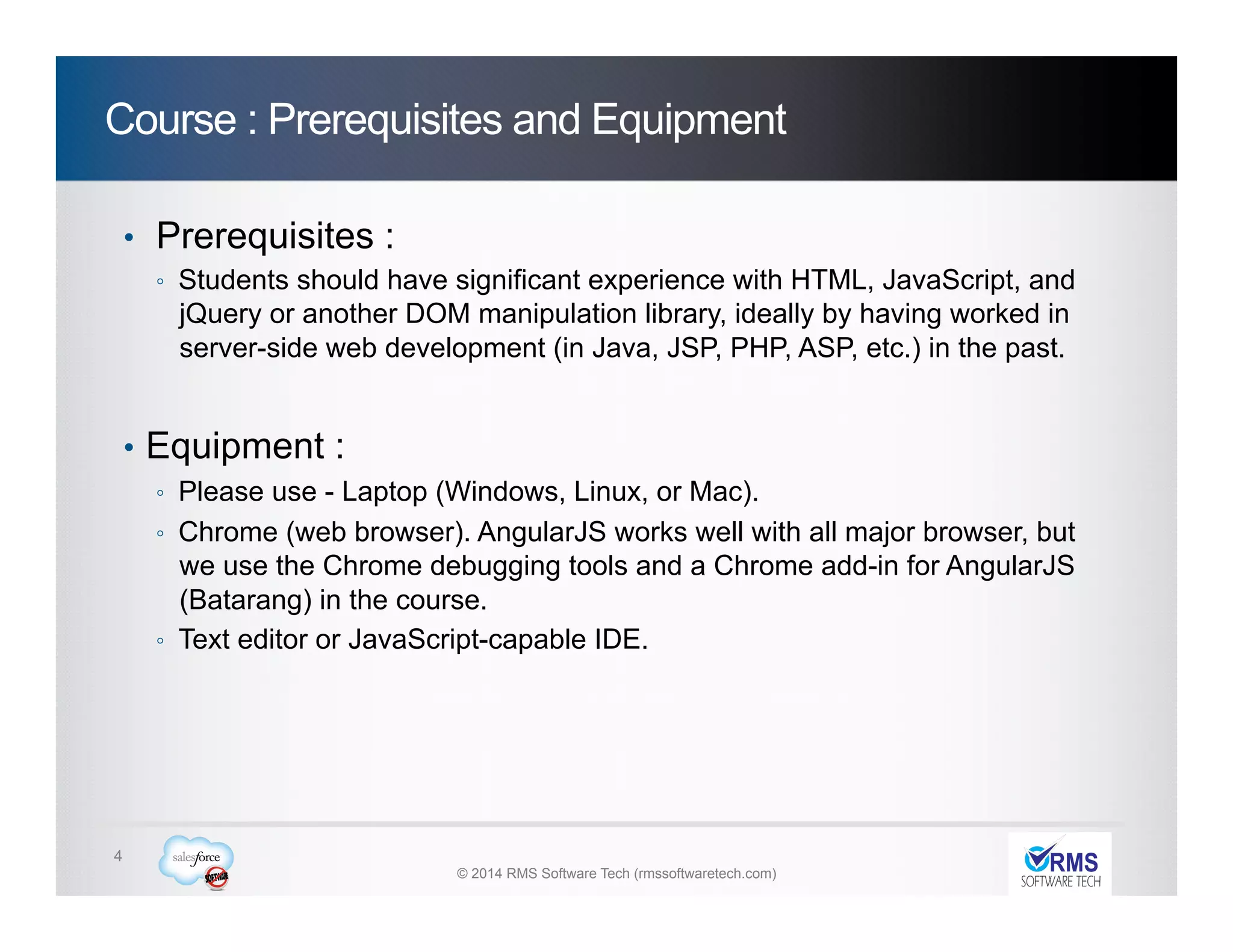 Course : Prerequisites and Equipment

• Prerequisites :
◦ Students should have significant experience with HTML, JavaScript, and jQuery or another DOM manipulation library, ideally by having worked in server-side web development (in Java, JSP, PHP, ASP, etc.) in the past.

• Equipment :
◦ Please use - Laptop (Windows, Linux, or Mac).
◦ Chrome (web browser). AngularJS works well with all major browser, but we use the Chrome debugging tools and a Chrome add-in for AngularJS (Batarang) in the course.
◦ Text editor or JavaScript-capable IDE.

4

salesforce
SOFTWARE

© 2014 RMS Software Tech (rmssoftwaretech.com)

RMS
SOFTWARE TECH